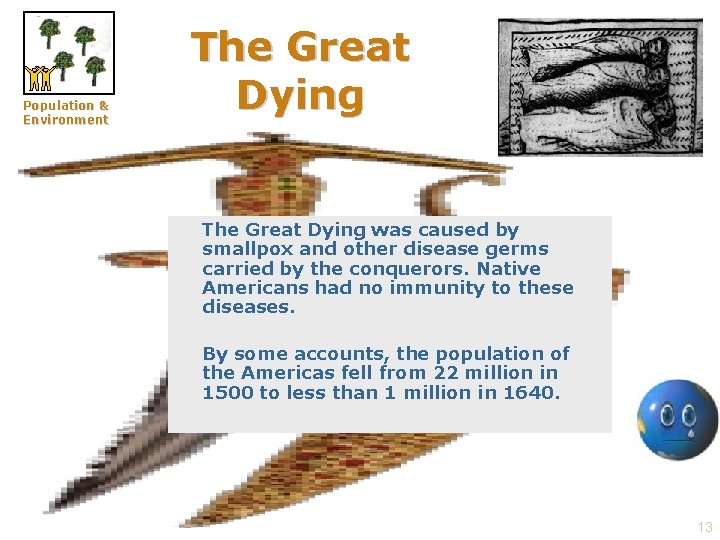 Population & Environment

The Great Dying

The Great Dying was caused by smallpox and other disease germs carried by the conquerors. Native Americans had no immunity to these diseases.

By some accounts, the population of the Americas fell from 22 million in 1500 to less than 1 million in 1640.

13